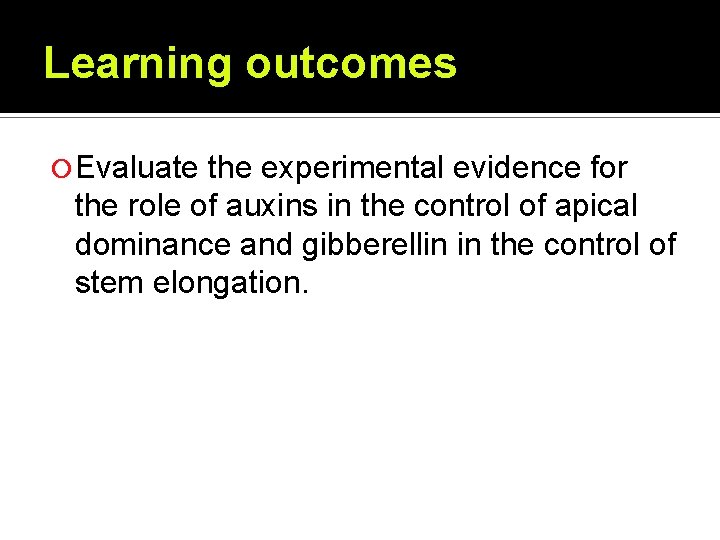 Learning outcomes

Evaluate the experimental evidence for the role of auxins in the control of apical dominance and gibberellin in the control of stem elongation.